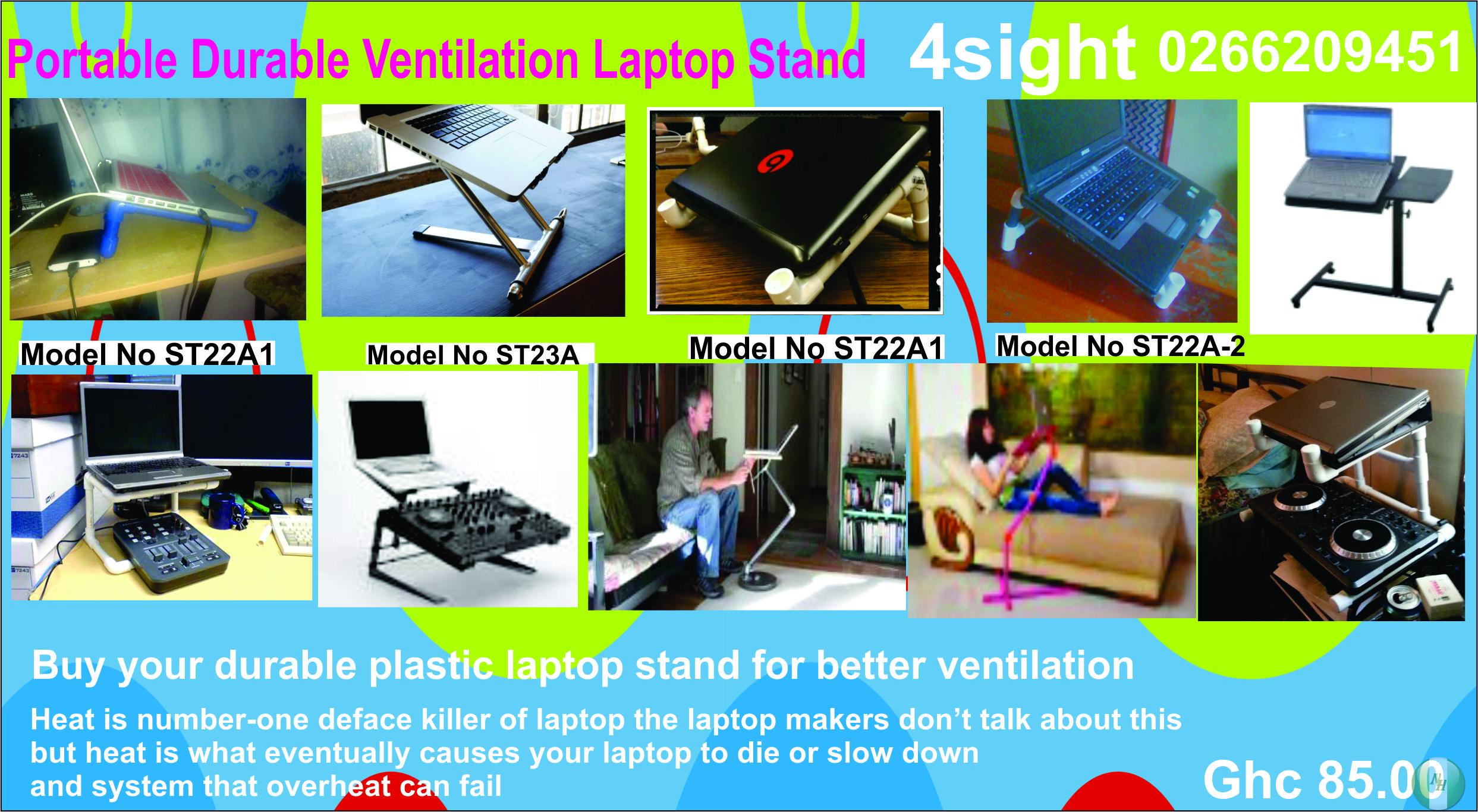 Portable Durable Ventilation Laptop Stand

4sight 0266209451

Model No ST22A1

Model No ST23A

Model No ST22A1

Model No ST22A-2

Buy your durable plastic laptop stand for better ventilation

Heat is number-one deface killer of laptop the laptop makers don't talk about this but heat is what eventually causes your laptop to die or slow down and system that overheat can fail

Ghc 85.00